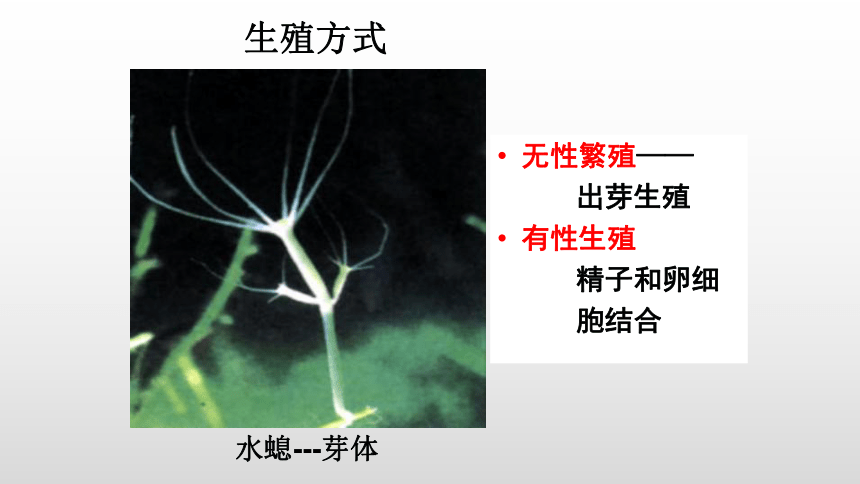 生殖方式

• 无性繁殖——
出芽生殖
• 有性生殖
精子和卵细胞结合

水螅---芽体